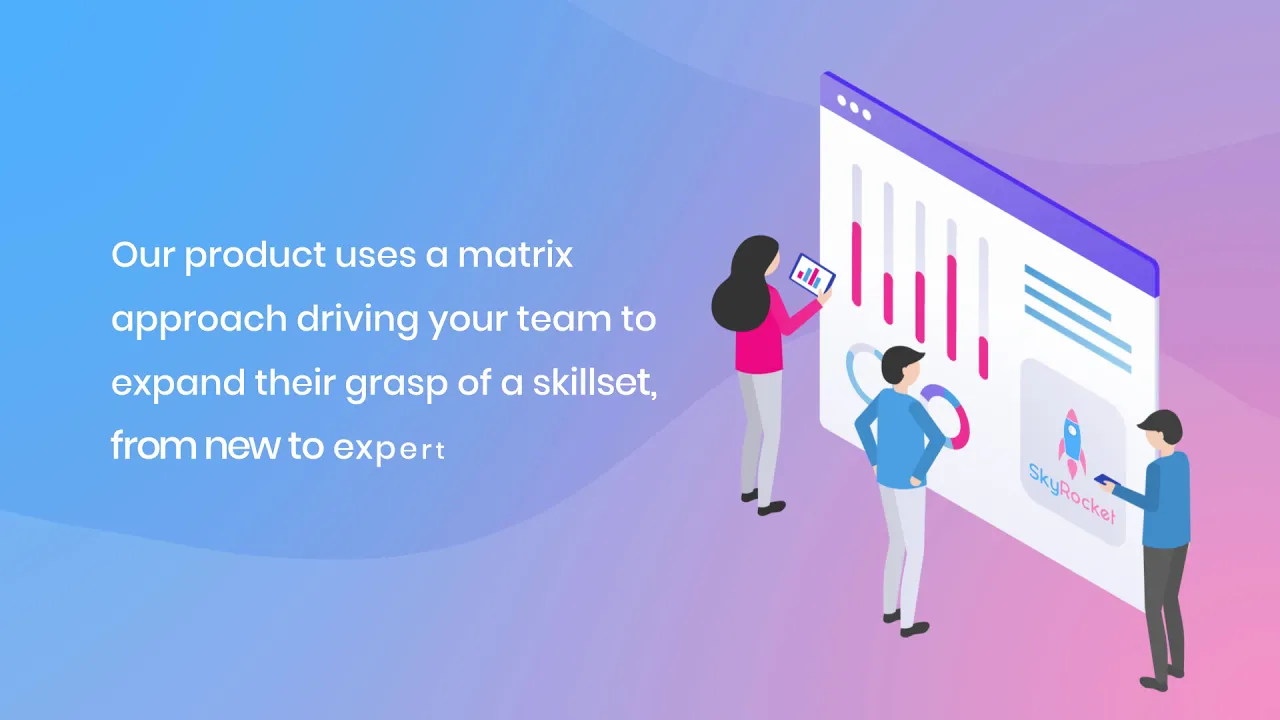 Our product uses a matrix approach driving your team to expand their grasp of a skillset, from new to expert

SkyRocket